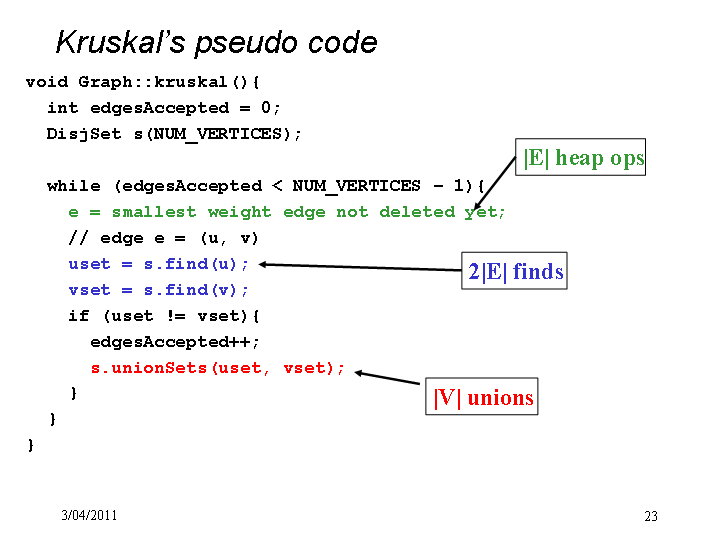 Kruskal's pseudo code

void Graph::kruskal(){
  int edgesAccepted = 0;
  DisjSet s(NUM_VERTICES);

  while (edgesAccepted < NUM_VERTICES – 1){
    e = smallest weight edge not deleted yet;
    // edge e = (u, v)
    uset = s.find(u);
    vset = s.find(v);
    if (uset != vset){
      edgesAccepted++;
      s.unionSets(uset, vset);
    }
  }
}

|E| heap ops

2|E| finds

|V| unions

3/04/2011

23